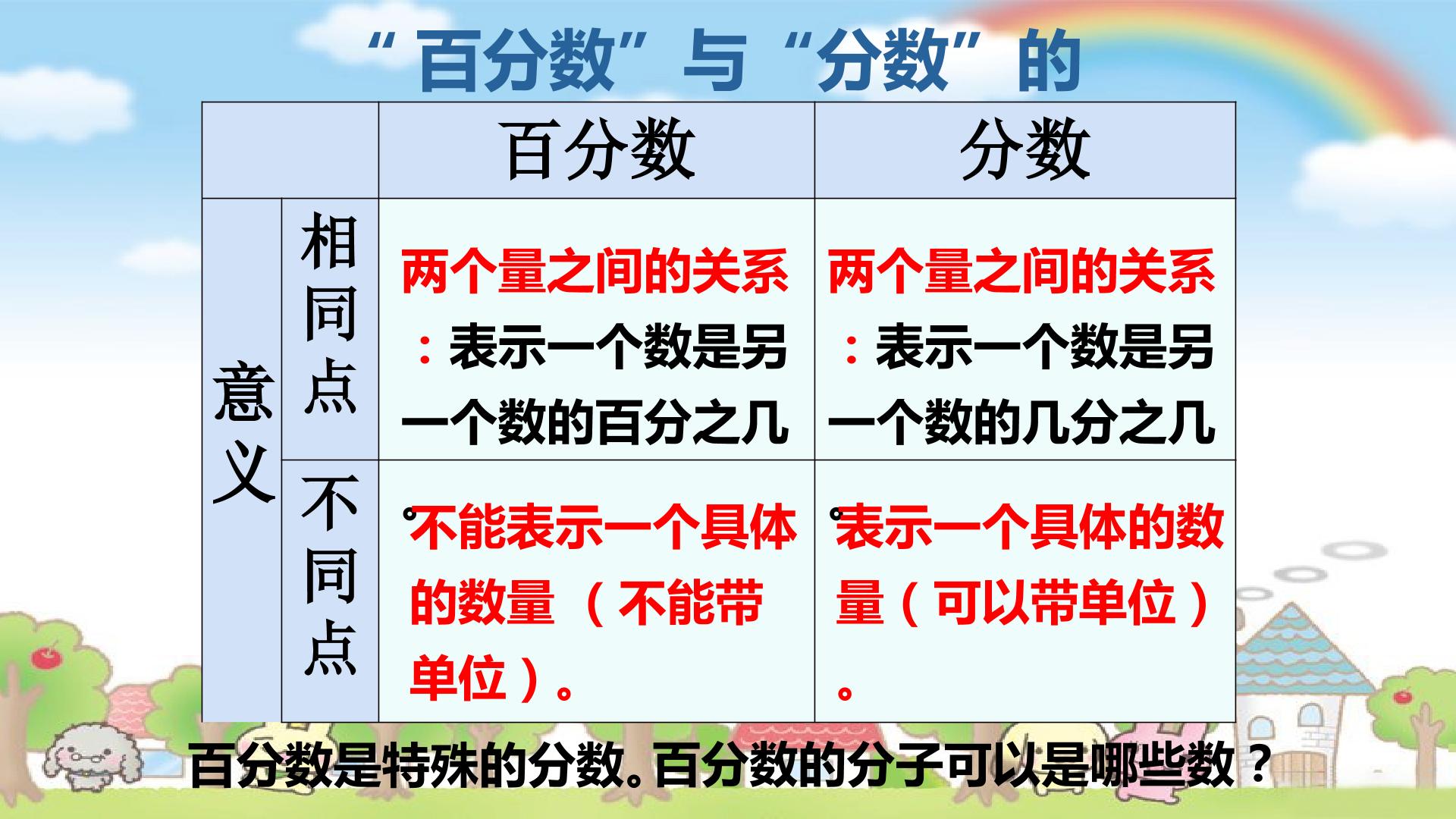 “百分数”与“分数”的

|  |  | 百分数 | 分数 |
|---|---|---|---|
| 意义 | 相同点 | 两个量之间的关系：表示一个数是另一个数的百分之几 | 两个量之间的关系：表示一个数是另一个数的几分之几 |
|  | 不同点 | 。不能表示一个具体的数量（不能带单位）。 | 。表示一个具体的数量（可以带单位）。 |

百分数是特殊的分数。百分数的分子可以是哪些数？